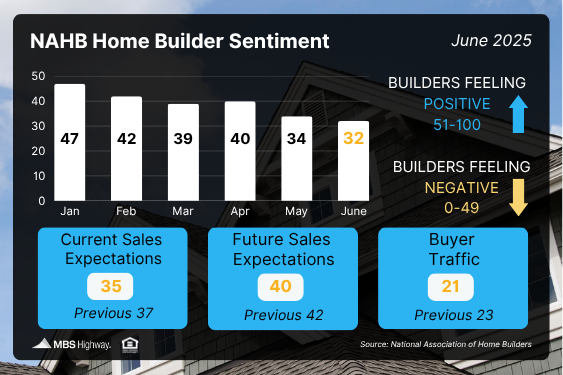 NAHB Home Builder Sentiment

June 2025

50
40
30
20
10
0

47 42 39 40 34 32

Jan Feb Mar Apr May June

BUILDERS FEELING
POSITIVE
51-100

BUILDERS FEELING
NEGATIVE
0-49

Current Sales Expectations
35
Previous 37

Future Sales Expectations
40
Previous 42

Buyer Traffic
21
Previous 23

MBS Highway.

Source: National Association of Home Builders